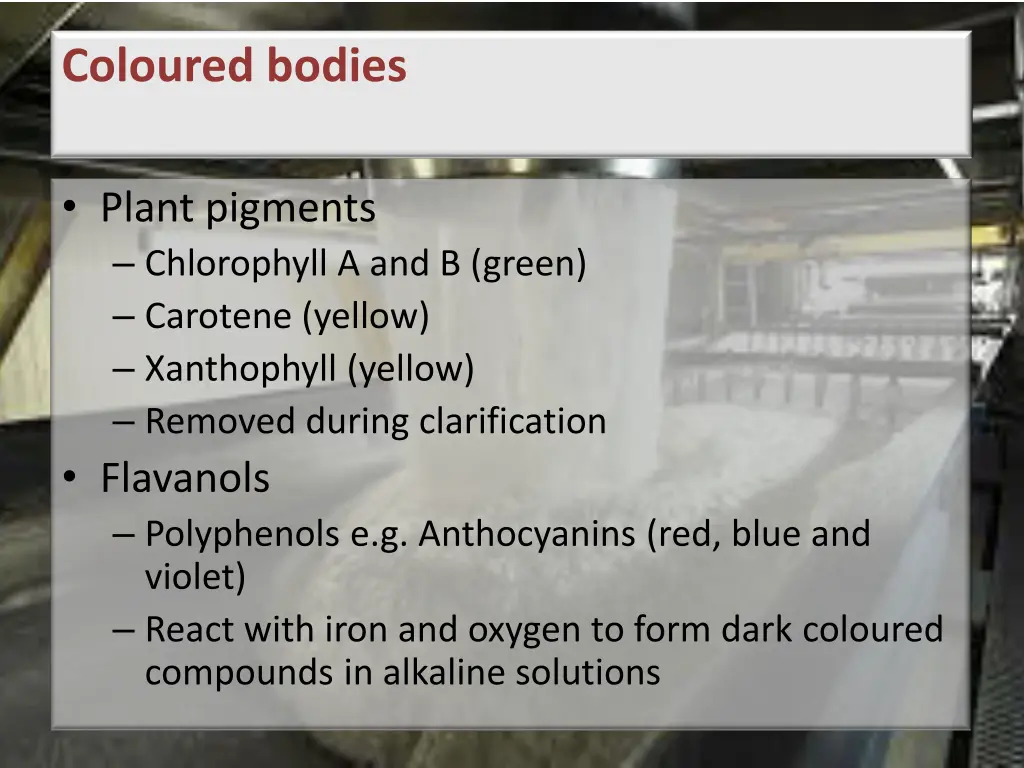 Coloured bodies

• Plant pigments
– Chlorophyll A and B (green)
– Carotene (yellow)
– Xanthophyll (yellow)
– Removed during clarification
• Flavanols
– Polyphenols e.g. Anthocyanins (red, blue and violet)
– React with iron and oxygen to form dark coloured compounds in alkaline solutions